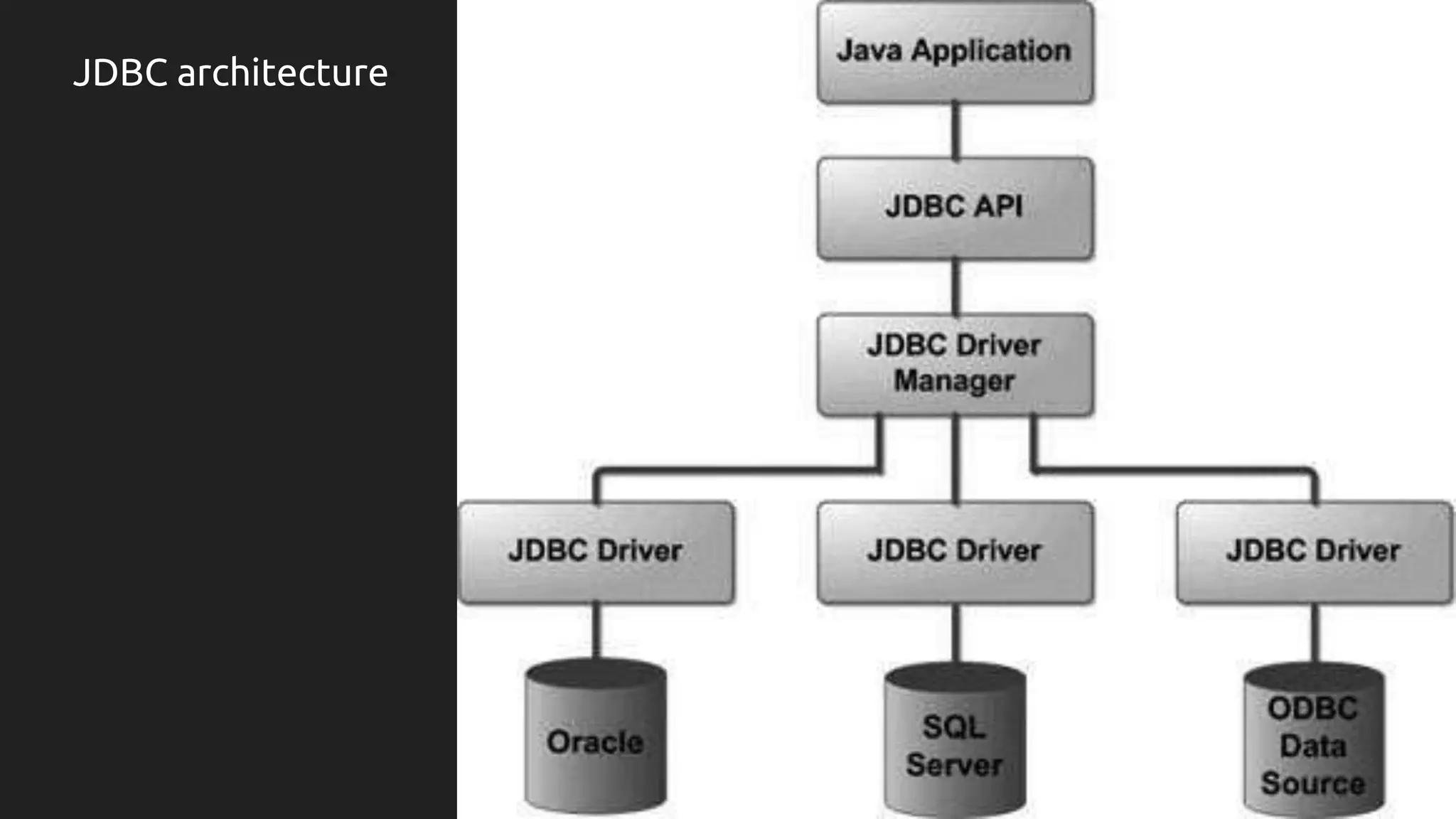 JDBC architecture

Java Application

JDBC API

JDBC Driver Manager

JDBC Driver

JDBC Driver

JDBC Driver

Oracle

SQL Server

ODBC Data Source